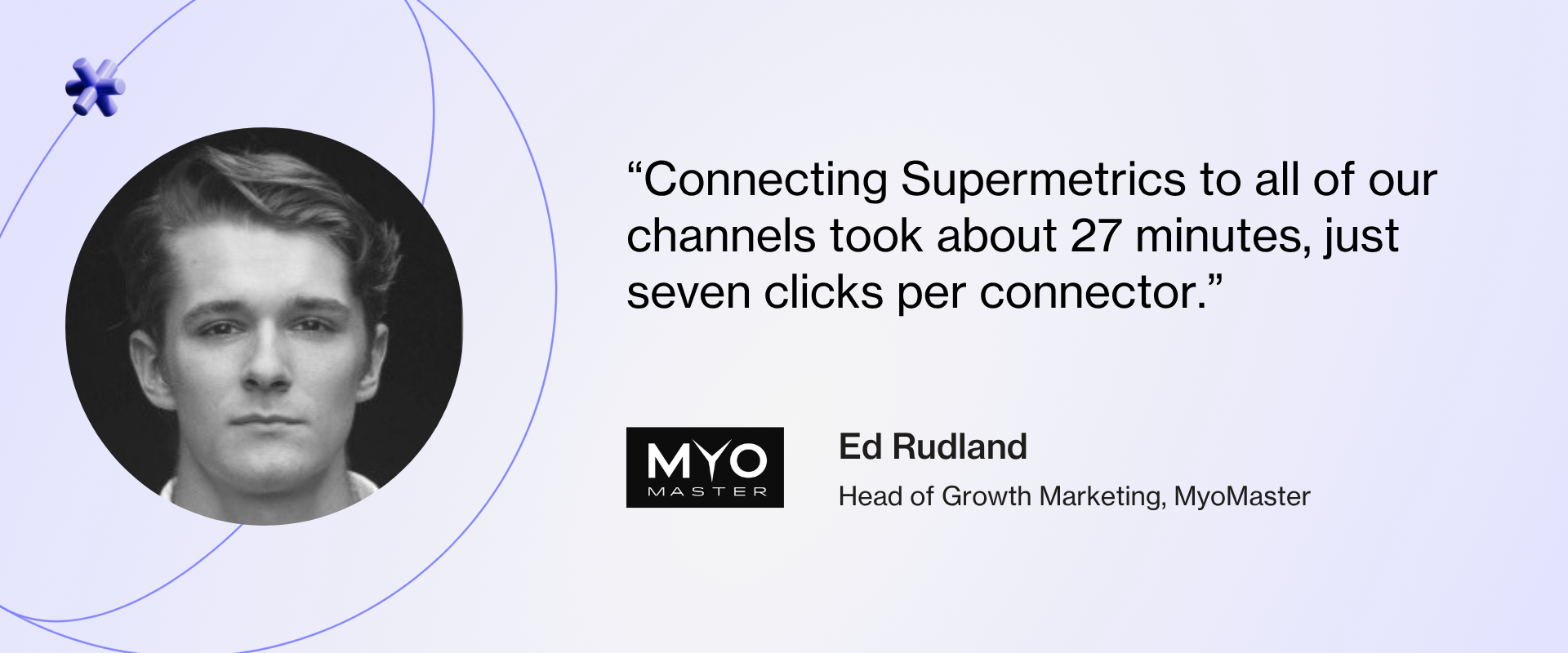 “Connecting Supermetrics to all of our channels took about 27 minutes, just seven clicks per connector.”

MYO MASTER

Ed Rudland

Head of Growth Marketing, MyoMaster